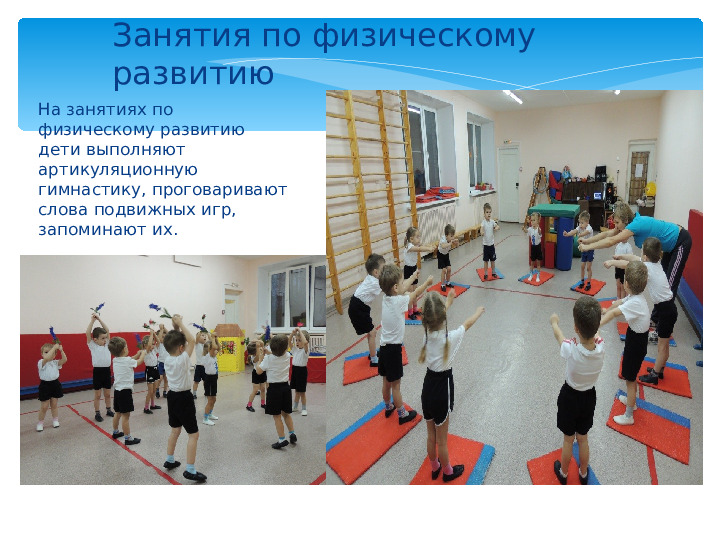 Занятия по физическому развитию

На занятиях по физическому развитию дети выполняют артикуляционную гимнастику, проговаривают слова подвижных игр, запоминают их.